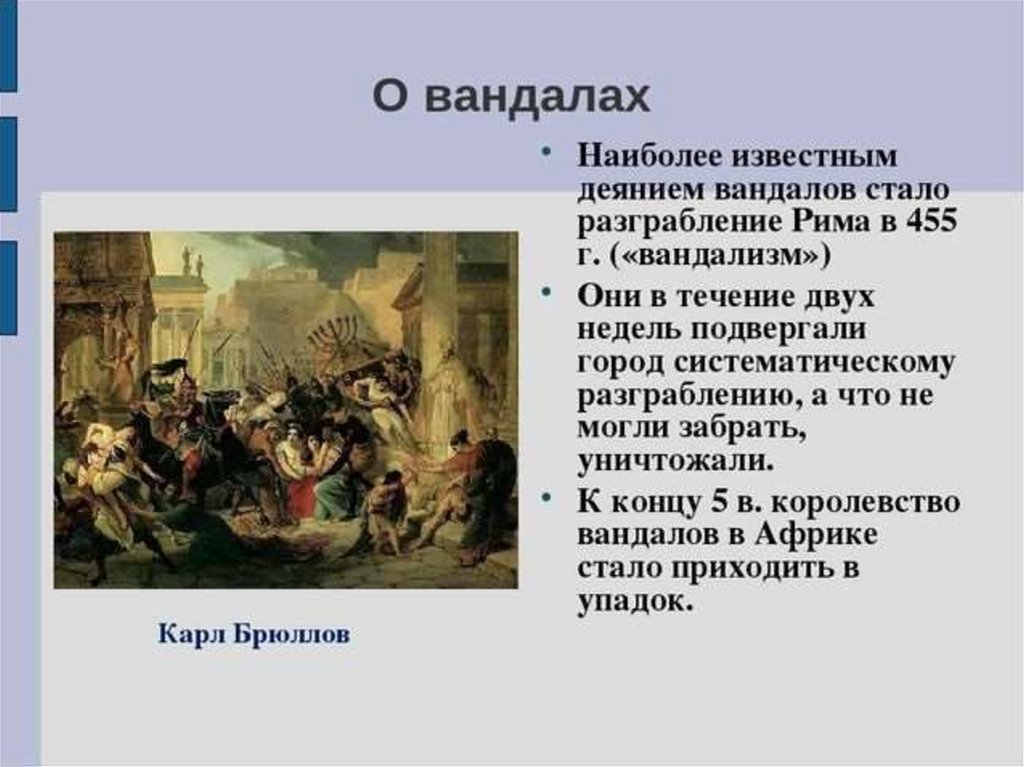 О вандалах

• Наиболее известным деянием вандалов стало разграбление Рима в 455 г. («вандализм»)

• Они в течение двух недель подвергали город систематическому разграблению, а что не могли забрать, уничтожали.

• К концу 5 в. королевство вандалов в Африке стало приходить в упадок.

Карл Брюллов